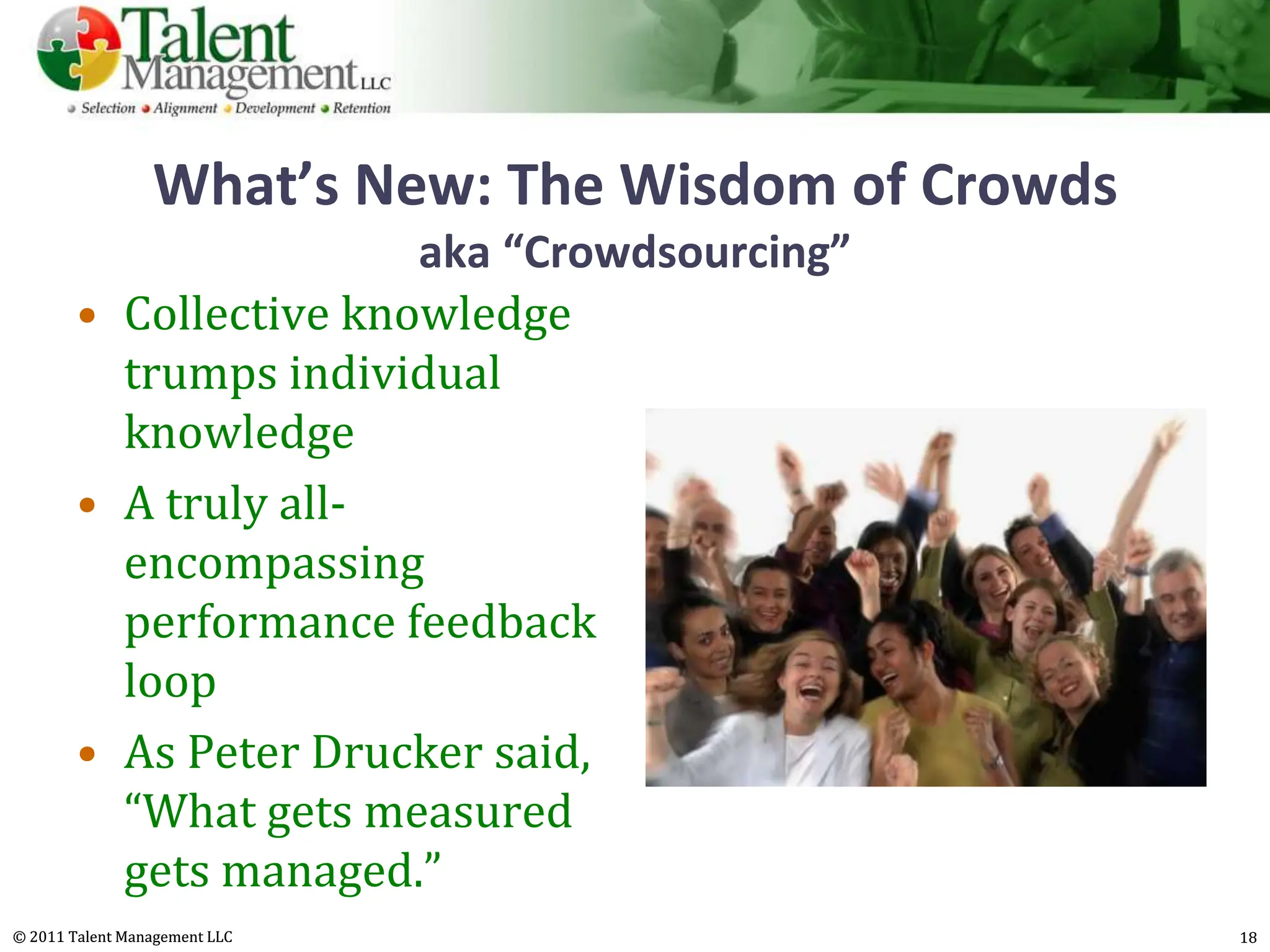 Talent Management LLC
Selection • Alignment • Development • Retention

What's New: The Wisdom of Crowds
aka "Crowdsourcing"

• Collective knowledge trumps individual knowledge
• A truly all-encompassing performance feedback loop
• As Peter Drucker said, "What gets measured gets managed."

© 2011 Talent Management LLC

18